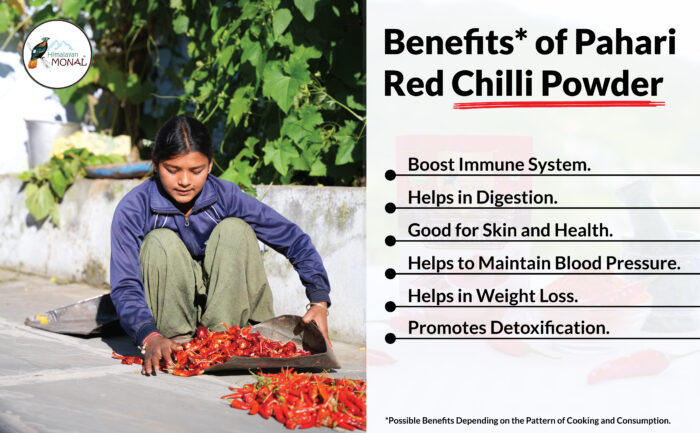 Himalayan MONAL

Benefits* of Pahari Red Chilli Powder

Boost Immune System.

Helps in Digestion.

Good for Skin and Health.

Helps to Maintain Blood Pressure.

Helps in Weight Loss.

Promotes Detoxification.

*Possible Benefits Depending on the Pattern of Cooking and Consumption.